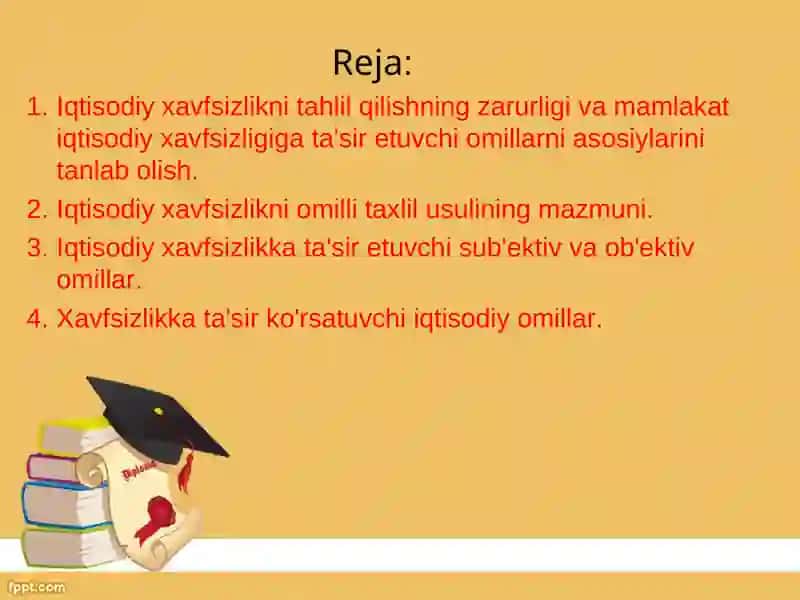 Reja:

1. Iqtisodiy xavfsizlikni tahlil qilishning zarurligi va mamlakat iqtisodiy xavfsizligiga ta'sir etuvchi omillarni asosiylarini tanlab olish.
2. Iqtisodiy xavfsizlikni omilli taxlil usulining mazmuni.
3. Iqtisodiy xavfsizlikka ta'sir etuvchi sub'ektiv va ob'ektiv omillar.
4. Xavfsizlikka ta'sir ko'rsatuvchi iqtisodiy omillar.

Diploma

fppt.com